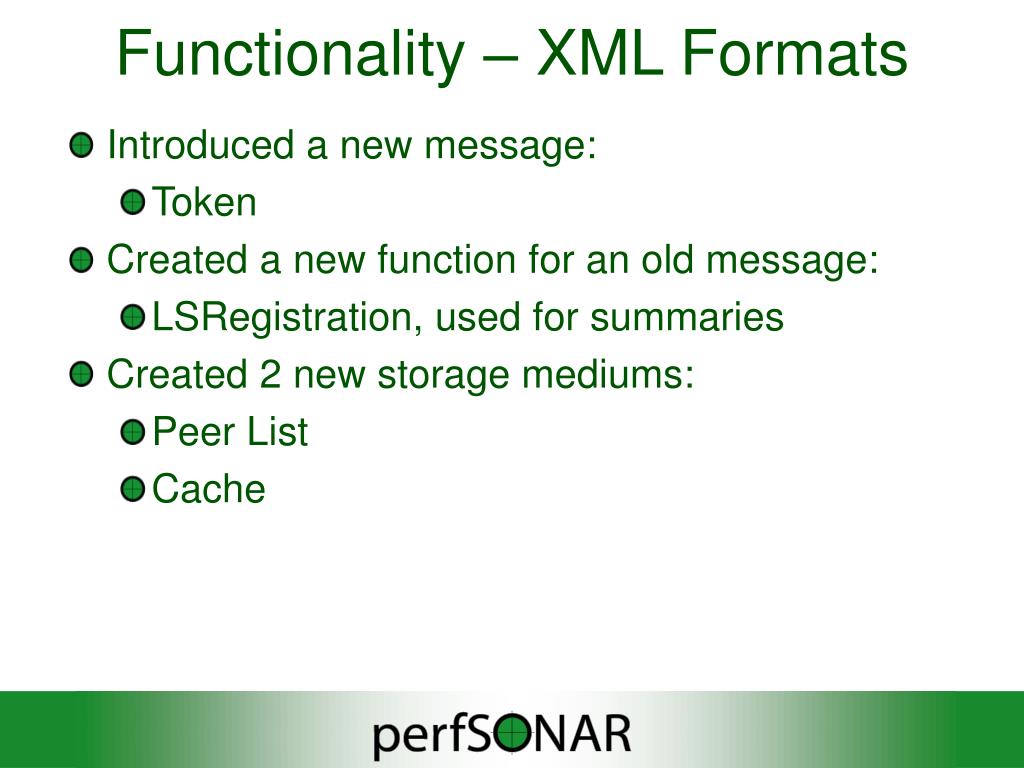 Functionality – XML Formats

Introduced a new message:

Token

Created a new function for an old message:

LSRegistration, used for summaries

Created 2 new storage mediums:

Peer List

Cache

perfSONAR